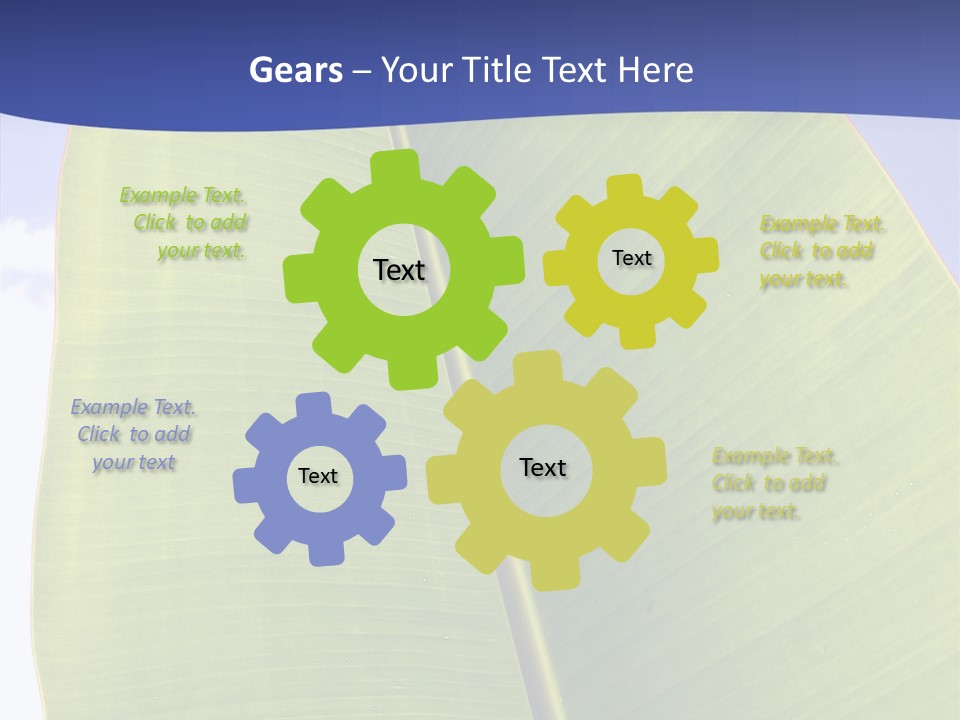 Gears – Your Title Text Here

Example Text. Click to add your text.

Text

Text

Example Text. Click to add your text.

Example Text. Click to add your text

Text

Text

Example Text. Click to add your text.